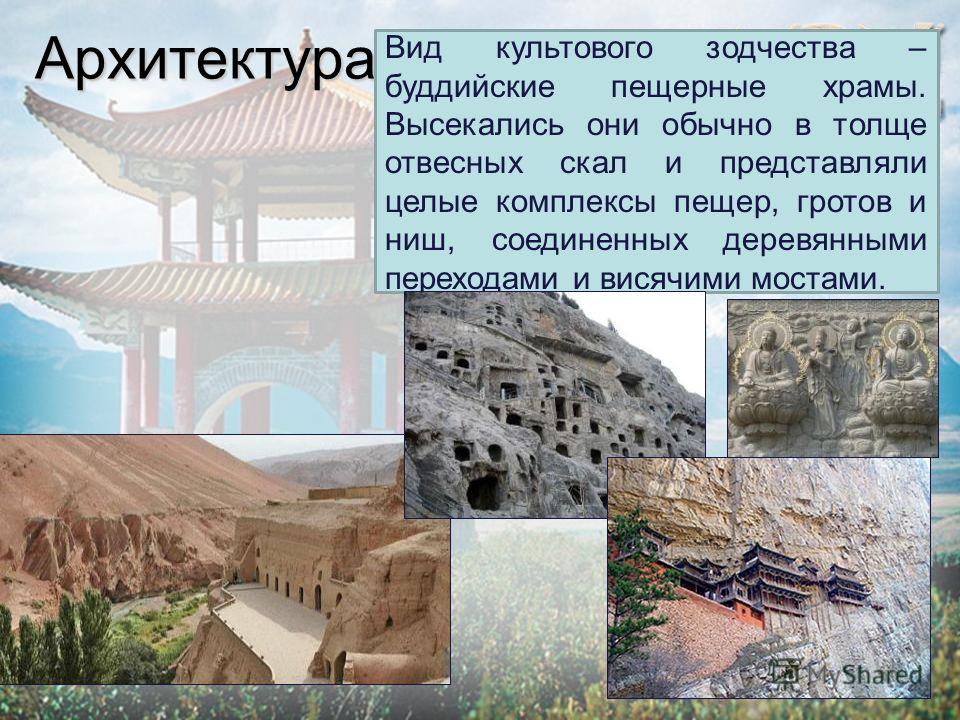 Архитектура

Вид культового зодчества – буддийские пещерные храмы. Высекались они обычно в толще отвесных скал и представляли целые комплексы пещер, гротов и ниш, соединенных деревянными переходами и висячими мостами.

MyShared